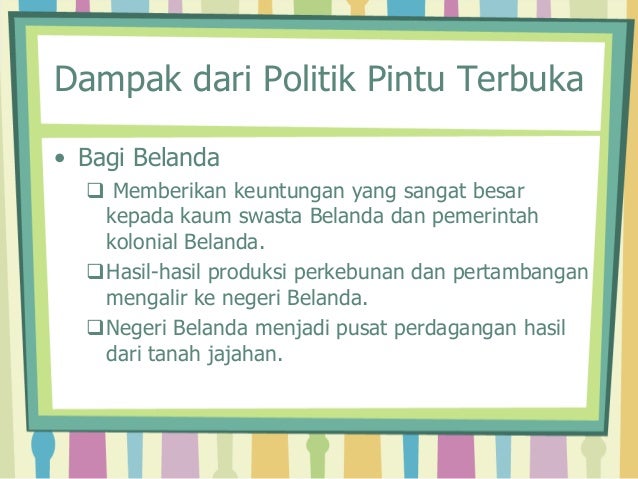 Dampak dari Politik Pintu Terbuka

• Bagi Belanda

❑ Memberikan keuntungan yang sangat besar kepada kaum swasta Belanda dan pemerintah kolonial Belanda.

❑ Hasil-hasil produksi perkebunan dan pertambangan mengalir ke negeri Belanda.

❑ Negeri Belanda menjadi pusat perdagangan hasil dari tanah jajahan.